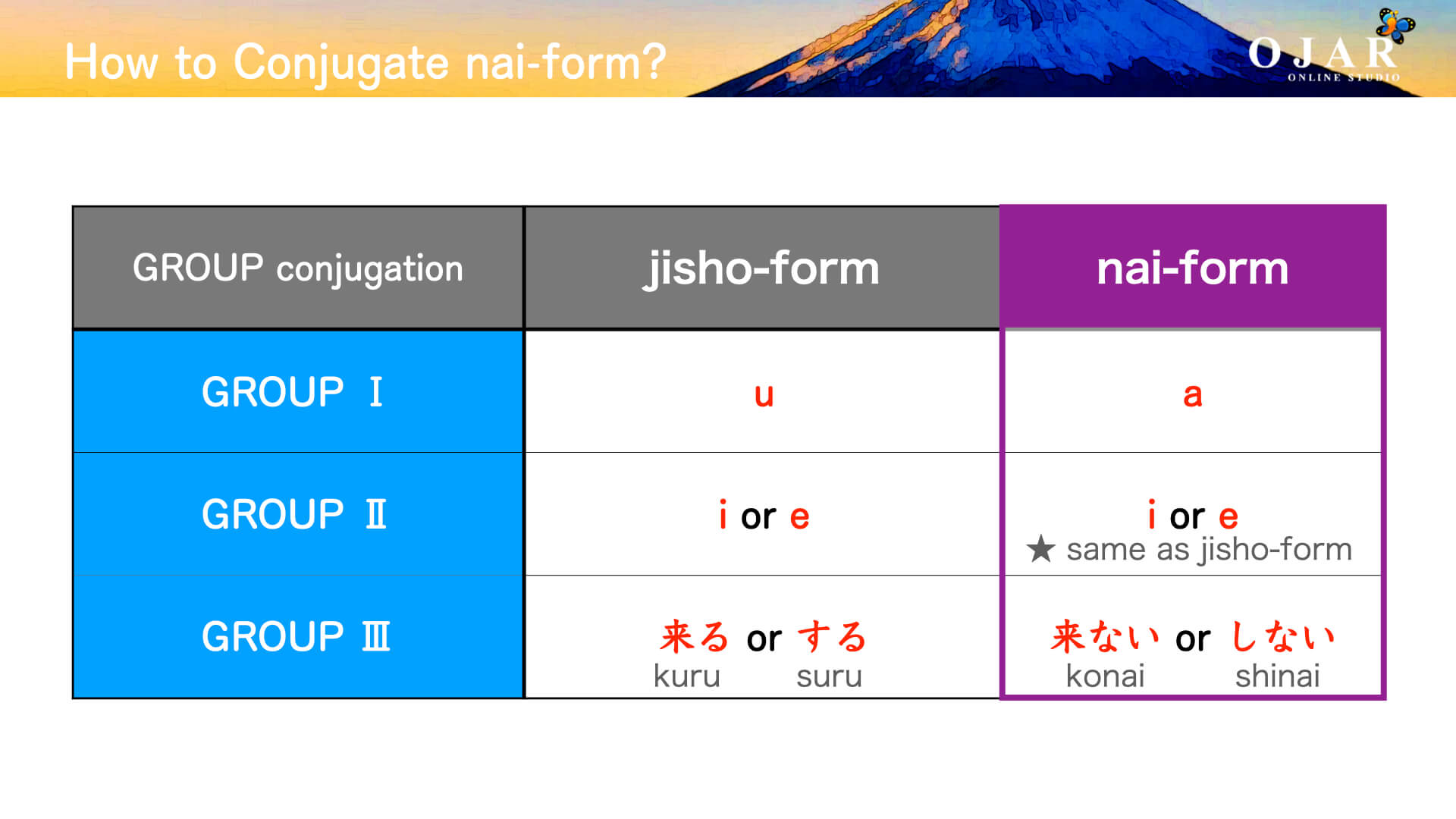 How to Conjugate nai-form?

OJAR
ONLINE STUDIO

| GROUP conjugation | jisho-form | nai-form |
|---|---|---|
| GROUP Ⅰ | u | a |
| GROUP Ⅱ | i or e | i or e ★ same as jisho-form |
| GROUP Ⅲ | 来る or する kuru suru | 来ない or しない konai shinai |